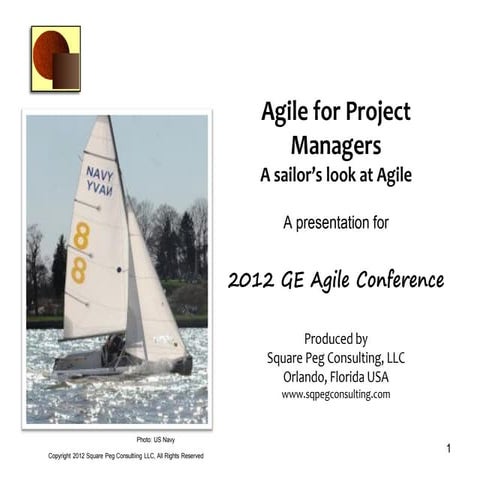 NAVY
NAVY

8
8

Agile for Project Managers
A sailor's look at Agile

A presentation for

2012 GE Agile Conference

Produced by
Square Peg Consulting, LLC
Orlando, Florida USA
www.sqpegconsulting.com

Photo: US Navy

Copyright 2012 Square Peg Consulting LLC, All Rights Reserved

1